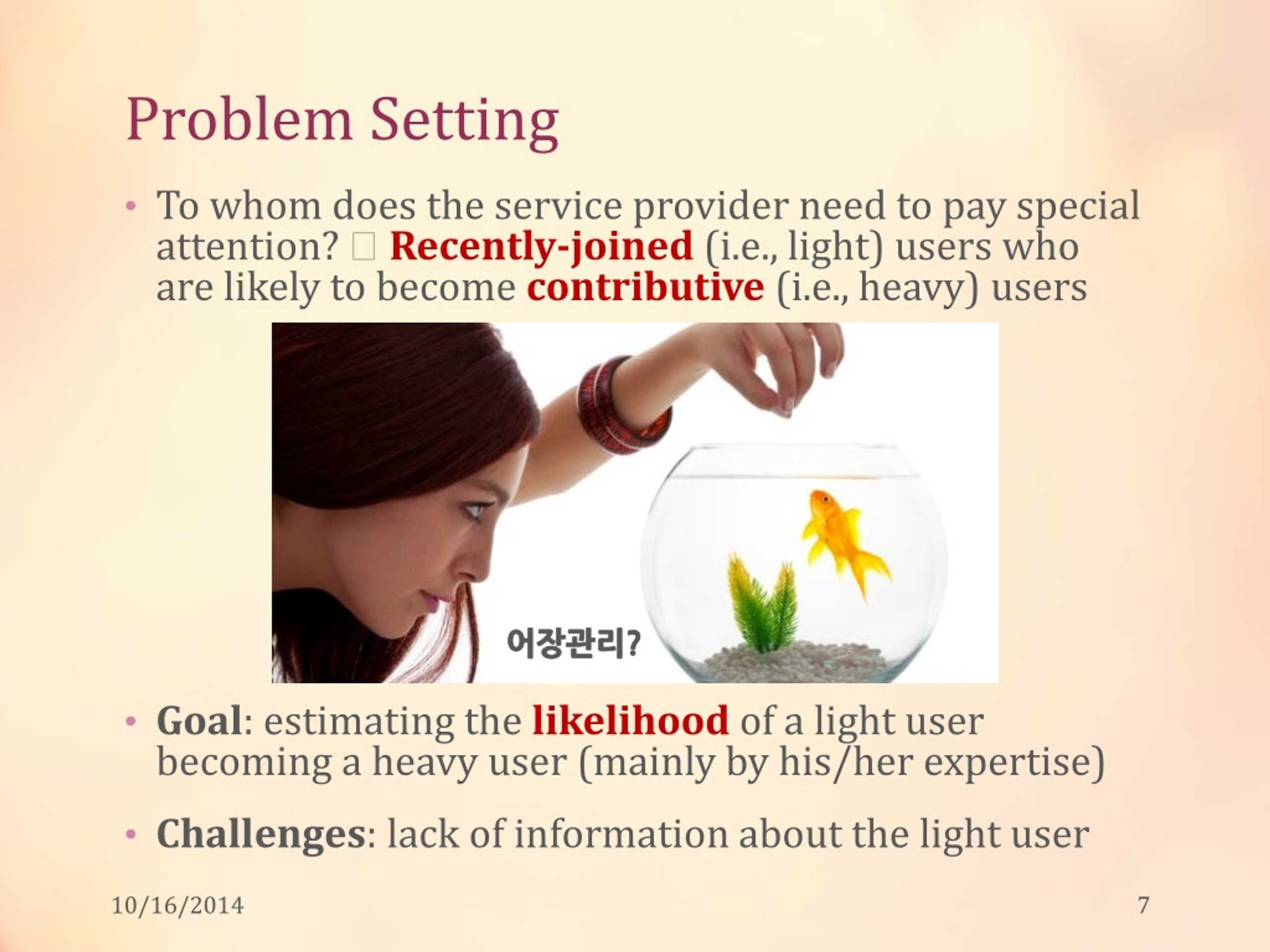 Problem Setting

• To whom does the service provider need to pay special attention? □ Recently-joined (i.e., light) users who are likely to become contributive (i.e., heavy) users

어장관리?

• Goal: estimating the likelihood of a light user becoming a heavy user (mainly by his/her expertise)

• Challenges: lack of information about the light user

10/16/2014

7